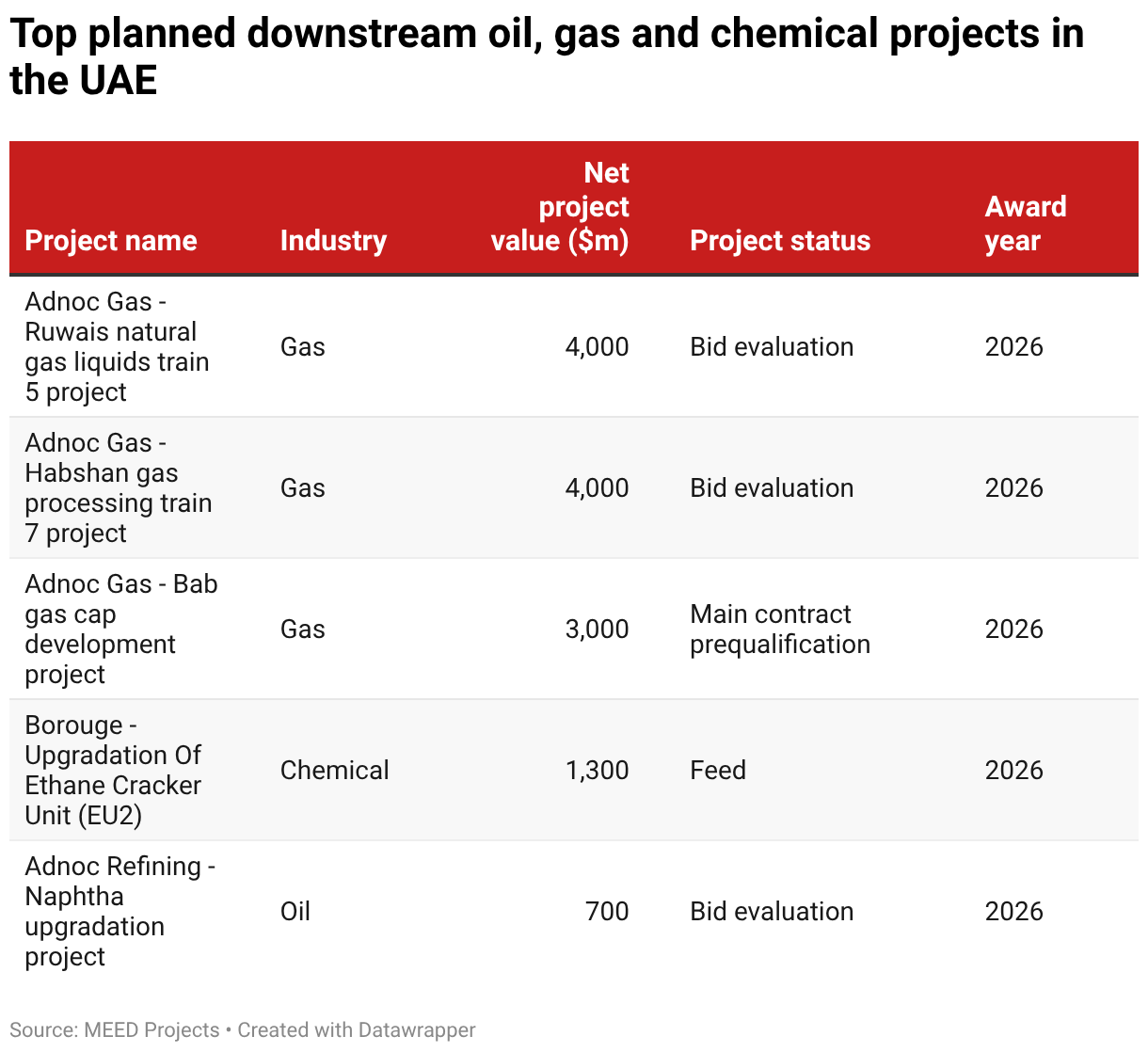 Top planned downstream oil, gas and chemical projects in the UAE

| Project name | Industry | Net project value ($m) | Project status | Award year |
|---|---|---|---|---|
| Adnoc Gas - Ruwais natural gas liquids train 5 project | Gas | 4,000 | Bid evaluation | 2026 |
| Adnoc Gas - Habshan gas processing train 7 project | Gas | 4,000 | Bid evaluation | 2026 |
| Adnoc Gas - Bab gas cap development project | Gas | 3,000 | Main contract prequalification | 2026 |
| Borouge - Upgradation Of Ethane Cracker Unit (EU2) | Chemical | 1,300 | Feed | 2026 |
| Adnoc Refining - Naphtha upgradation project | Oil | 700 | Bid evaluation | 2026 |

Source: MEED Projects • Created with Datawrapper